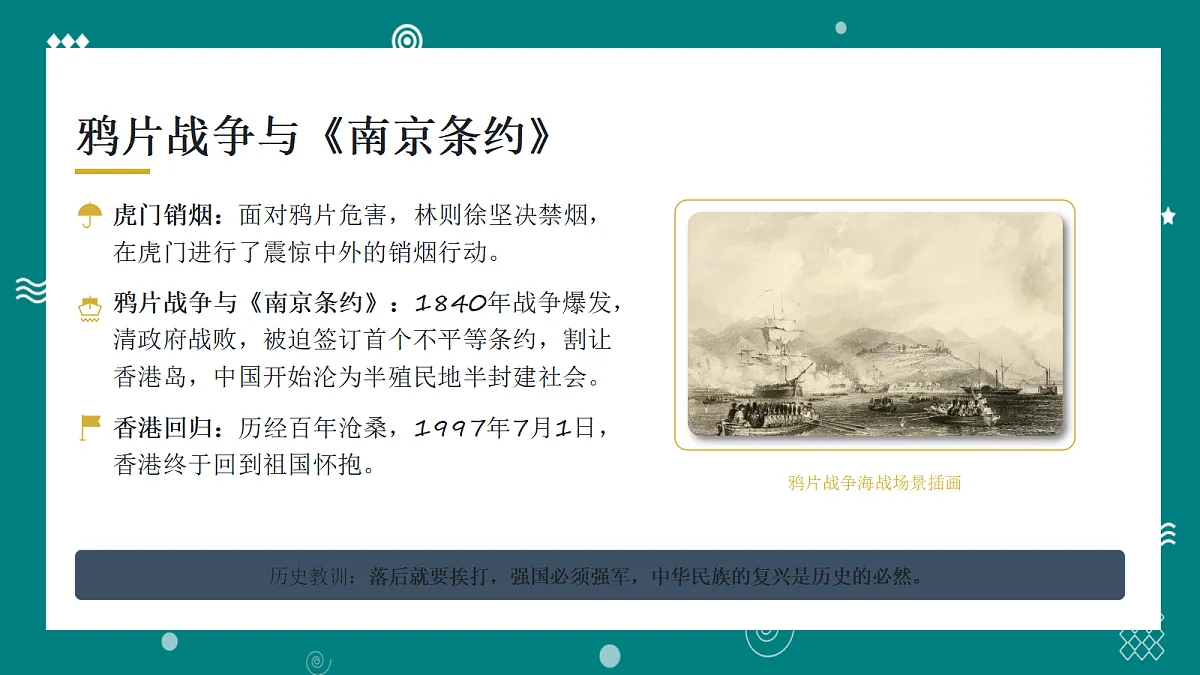 鸦片战争与《南京条约》

虎门销烟：面对鸦片危害，林则徐坚决禁烟，在虎门进行了震惊中外的销烟行动。

鸦片战争与《南京条约》：1840年战争爆发，清政府战败，被迫签订首个不平等条约，割让香港岛，中国开始沦为半殖民地半封建社会。

香港回归：历经百年沧桑，1997年7月1日，香港终于回到祖国怀抱。

鸦片战争海战场景插画

历史教训：落后就要挨打，强国必须强军，中华民族的复兴是历史的必然。